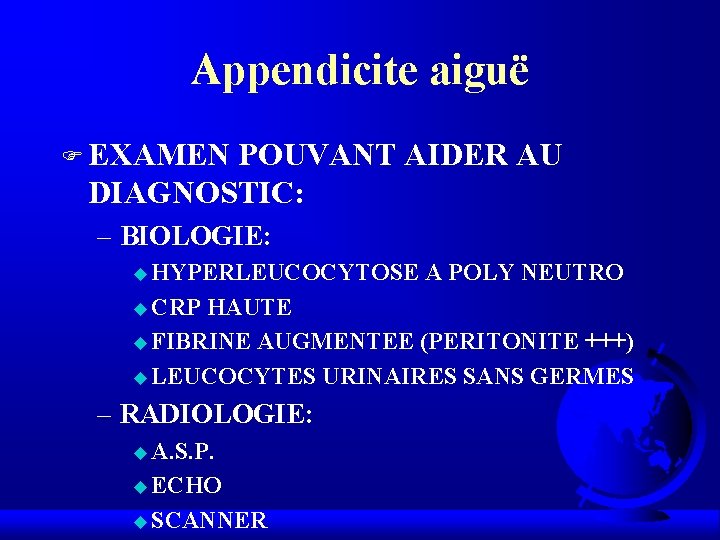 Appendicite aiguë

EXAMEN POUVANT AIDER AU DIAGNOSTIC:

– BIOLOGIE:

HYPERLEUCOCYTOSE A POLY NEUTRO

CRP HAUTE

FIBRINE AUGMENTEE (PERITONITE +++)

LEUCOCYTES URINAIRES SANS GERMES

– RADIOLOGIE:

A.S.P.

ECHO

SCANNER